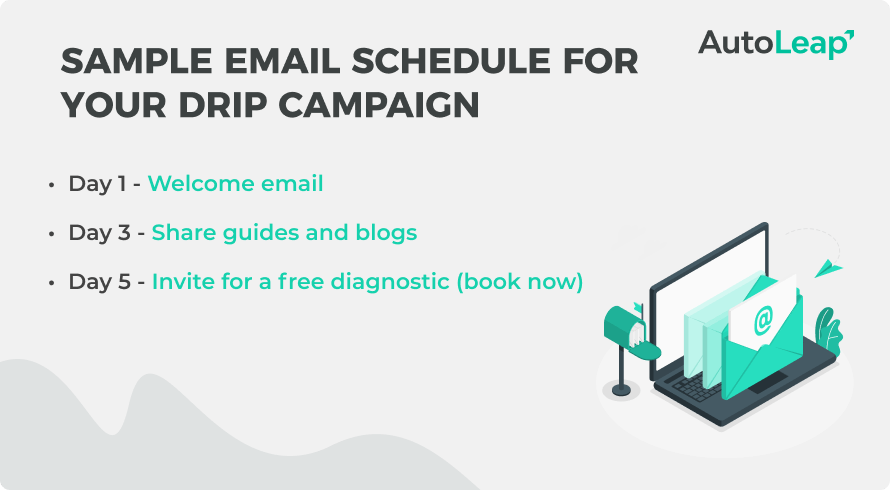 AutoLeap

SAMPLE EMAIL SCHEDULE FOR YOUR DRIP CAMPAIGN

• Day 1 - Welcome email
• Day 3 - Share guides and blogs
• Day 5 - Invite for a free diagnostic (book now)

@